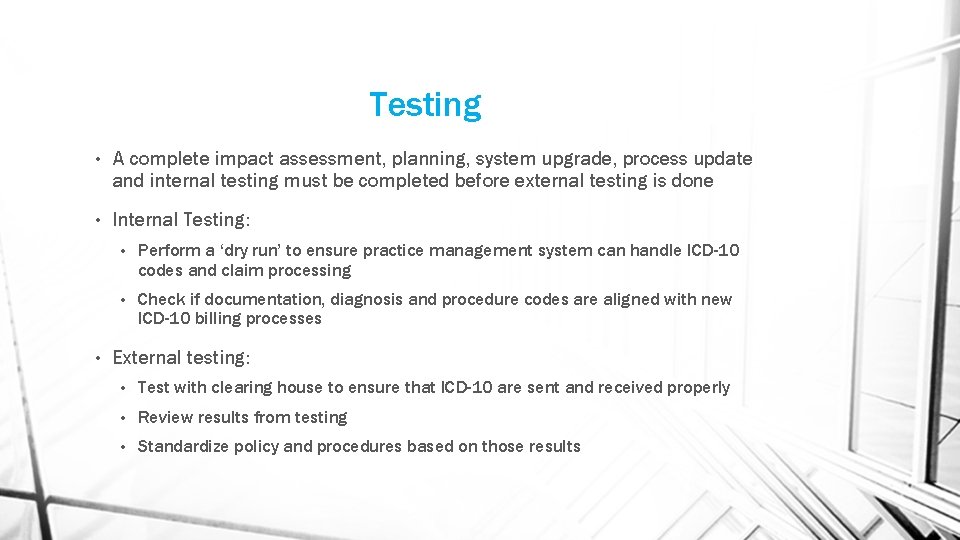 Testing

• A complete impact assessment, planning, system upgrade, process update and internal testing must be completed before external testing is done

• Internal Testing:

• Perform a ‘dry run’ to ensure practice management system can handle ICD-10 codes and claim processing

• Check if documentation, diagnosis and procedure codes are aligned with new ICD-10 billing processes

• External testing:

• Test with clearing house to ensure that ICD-10 are sent and received properly

• Review results from testing

• Standardize policy and procedures based on those results